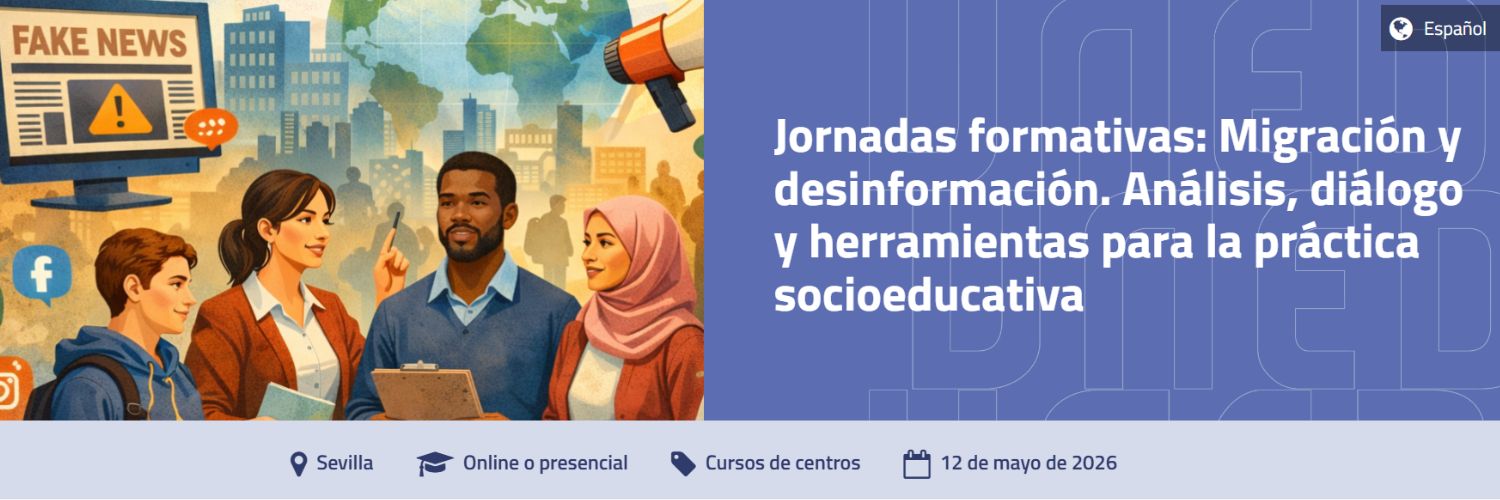 FAKE NEWS

Español

Jornadas formativas: Migración y desinformación. Análisis, diálogo y herramientas para la práctica socioeducativa

Sevilla Online o presencial Cursos de centros 12 de mayo de 2026